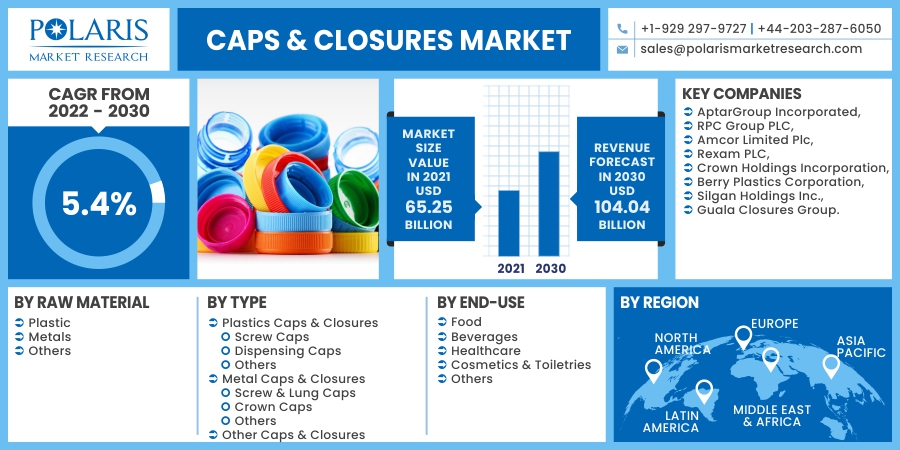 POLARIS
MARKET RESEARCH

CAPS & CLOSURES MARKET

+1-929 297-9727 | +44-203-287-6050
sales@polarismarketresearch.com

CAGR FROM 2022 - 2030

5.4%

MARKET SIZE VALUE IN 2021 USD 65.25 BILLION

2021 2030

REVENUE FORECAST IN 2030 USD 104.04 BILLION

KEY COMPANIES
AptarGroup Incorporated,
RPC Group PLC,
Amcor Limited Plc,
Rexam PLC,
Crown Holdings Incorporation,
Berry Plastics Corporation,
Silgan Holdings Inc.,
Guala Closures Group.

BY RAW MATERIAL
Plastic
Metals
Others

BY TYPE
Plastics Caps & Closures
Screw Caps
Dispensing Caps
Others
Metal Caps & Closures
Screw & Lung Caps
Crown Caps
Others
Other Caps & Closures

BY END-USE
Food
Beverages
Healthcare
Cosmetics & Toiletries
Others

BY REGION
NORTH AMERICA
EUROPE
ASIA PACIFIC
LATIN AMERICA
MIDDLE EAST & AFRICA